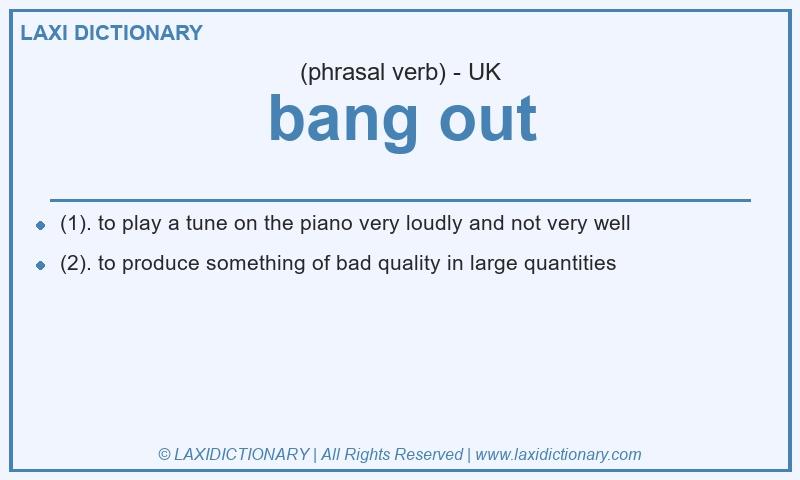 LAXI DICTIONARY

(phrasal verb) - UK

bang out

- (1). to play a tune on the piano very loudly and not very well
- (2). to produce something of bad quality in large quantities

© LAXIDICTIONARY | All Rights Reserved | www.laxidictionary.com